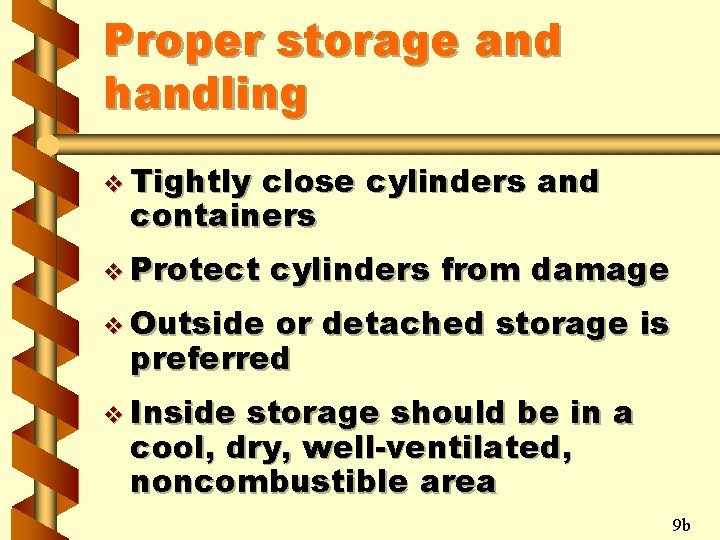 Proper storage and handling

❖ Tightly close cylinders and containers

❖ Protect cylinders from damage

❖ Outside or detached storage is preferred

❖ Inside storage should be in a cool, dry, well-ventilated, noncombustible area

9b